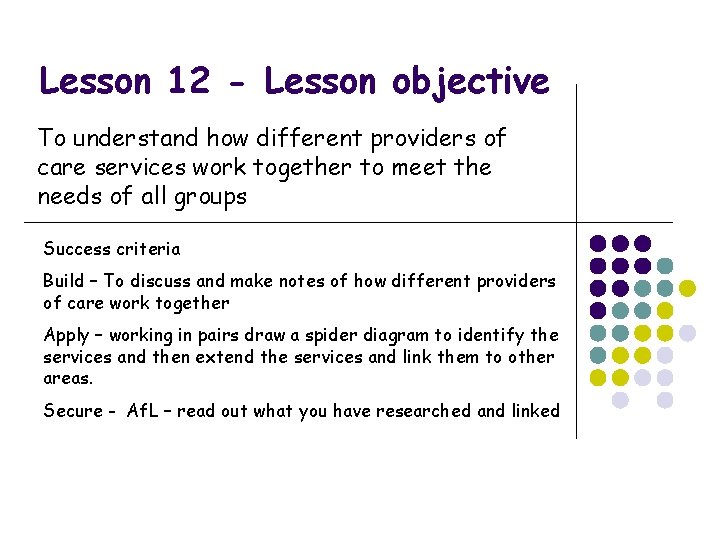 Lesson 12 - Lesson objective

To understand how different providers of care services work together to meet the needs of all groups

Success criteria

Build – To discuss and make notes of how different providers of care work together

Apply – working in pairs draw a spider diagram to identify the services and then extend the services and link them to other areas.

Secure - AfL – read out what you have researched and linked